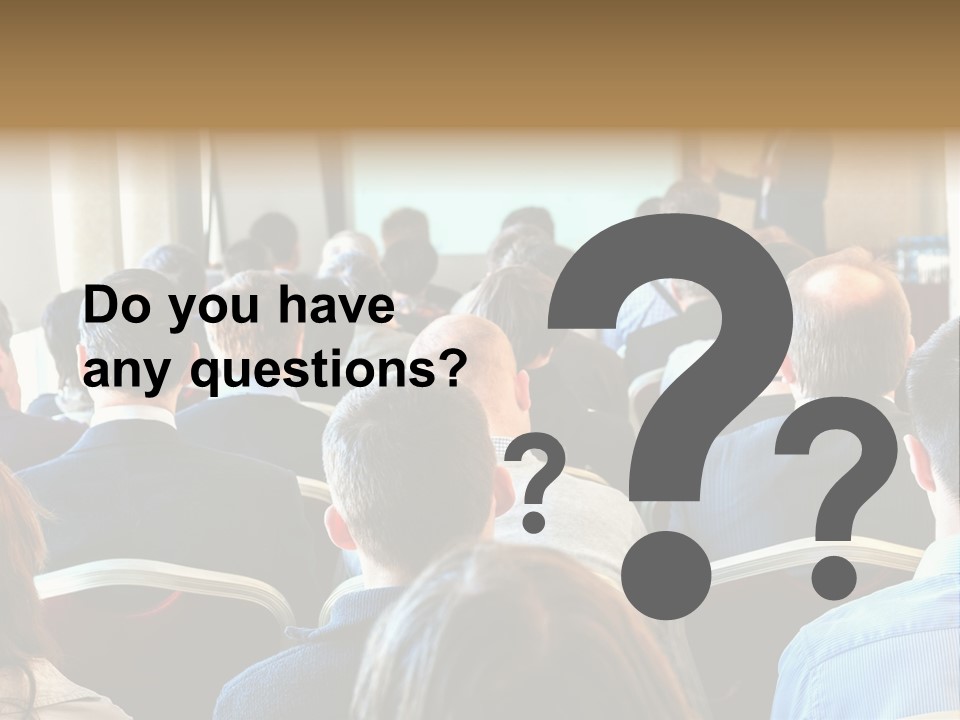 Do you have any questions?

?

?

?